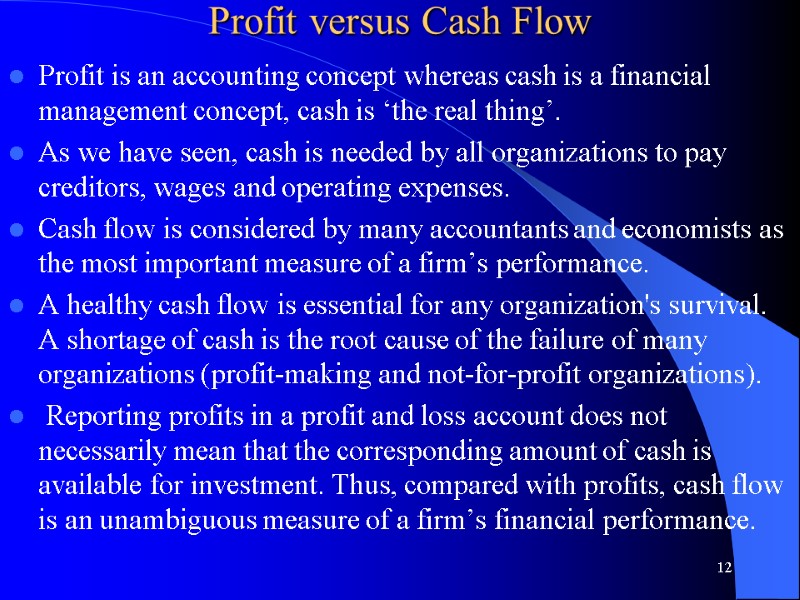 Profit versus Cash Flow

- Profit is an accounting concept whereas cash is a financial management concept, cash is ‘the real thing’.
- As we have seen, cash is needed by all organizations to pay creditors, wages and operating expenses.
- Cash flow is considered by many accountants and economists as the most important measure of a firm’s performance.
- A healthy cash flow is essential for any organization's survival. A shortage of cash is the root cause of the failure of many organizations (profit-making and not-for-profit organizations).
- Reporting profits in a profit and loss account does not necessarily mean that the corresponding amount of cash is available for investment. Thus, compared with profits, cash flow is an unambiguous measure of a firm’s financial performance.

12